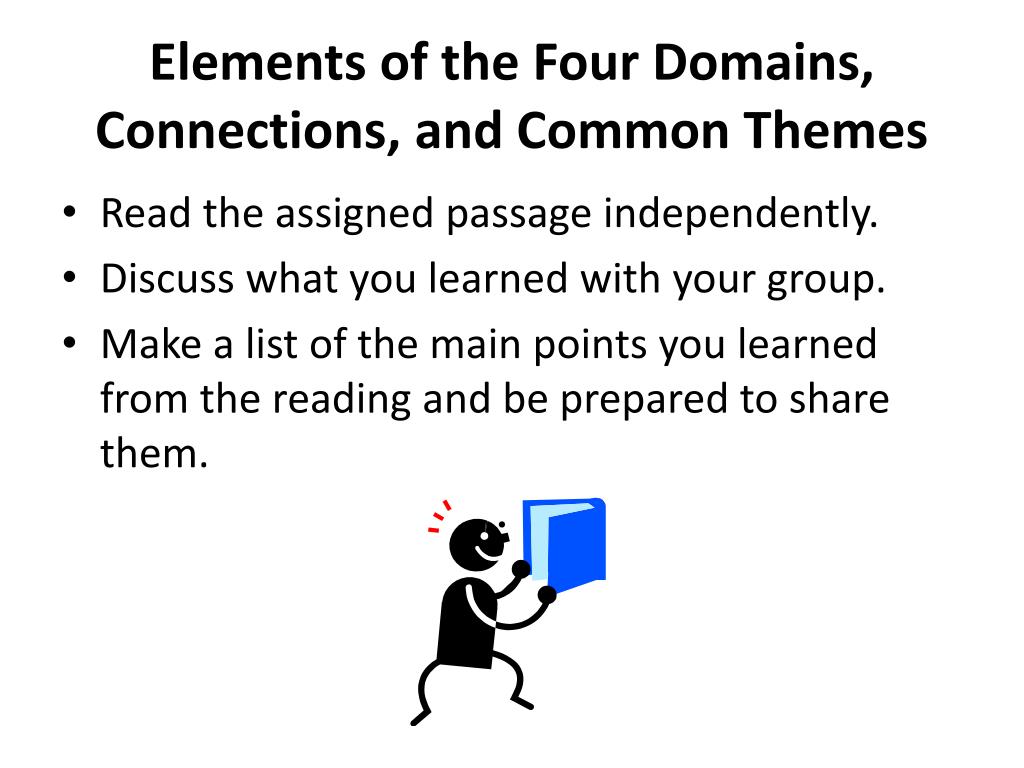 Elements of the Four Domains, Connections, and Common Themes

• Read the assigned passage independently.
• Discuss what you learned with your group.
• Make a list of the main points you learned from the reading and be prepared to share them.